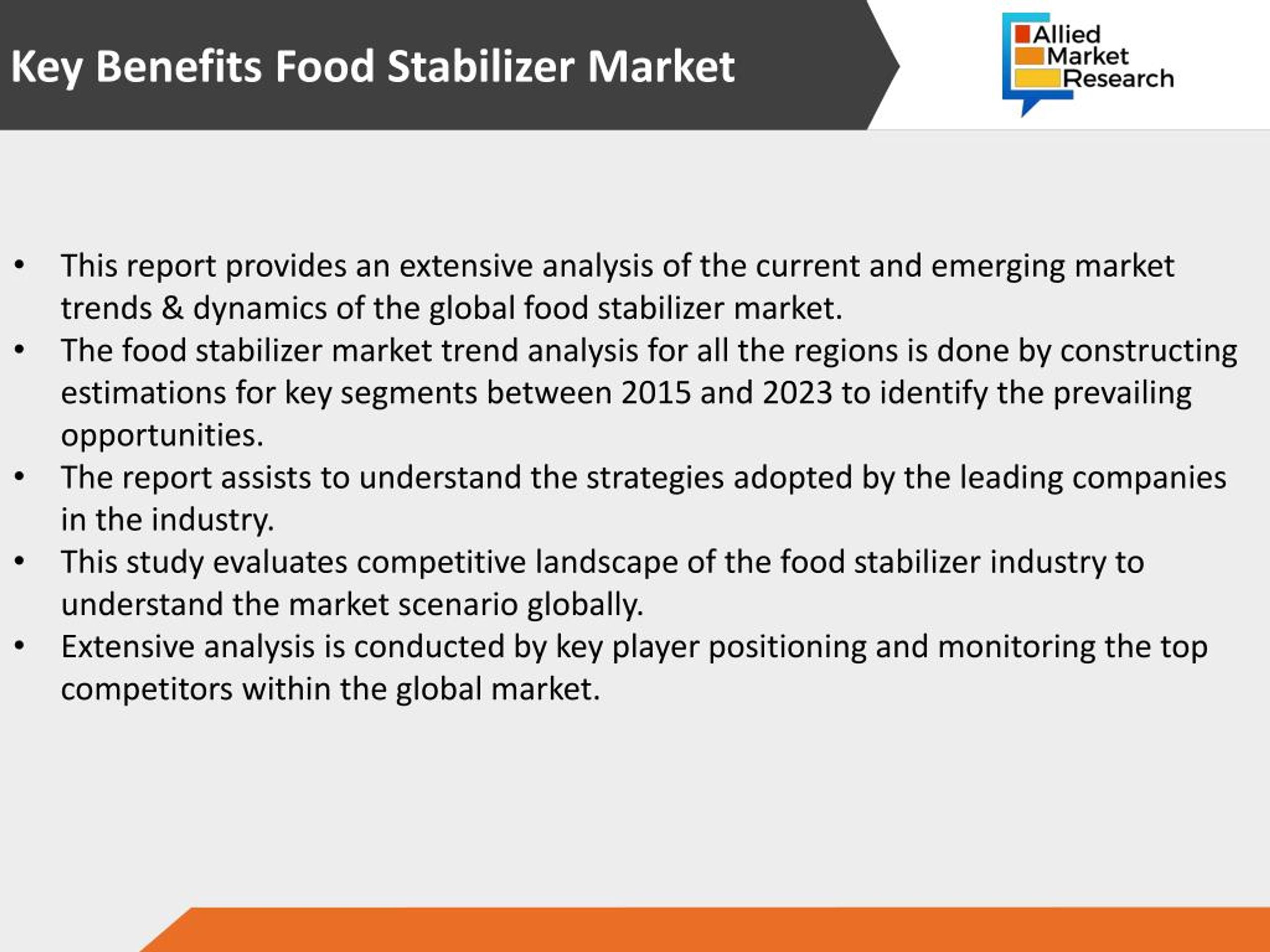 Key Benefits Food Stabilizer Market

Allied Market Research

• This report provides an extensive analysis of the current and emerging market trends & dynamics of the global food stabilizer market.
• The food stabilizer market trend analysis for all the regions is done by constructing estimations for key segments between 2015 and 2023 to identify the prevailing opportunities.
• The report assists to understand the strategies adopted by the leading companies in the industry.
• This study evaluates competitive landscape of the food stabilizer industry to understand the market scenario globally.
• Extensive analysis is conducted by key player positioning and monitoring the top competitors within the global market.